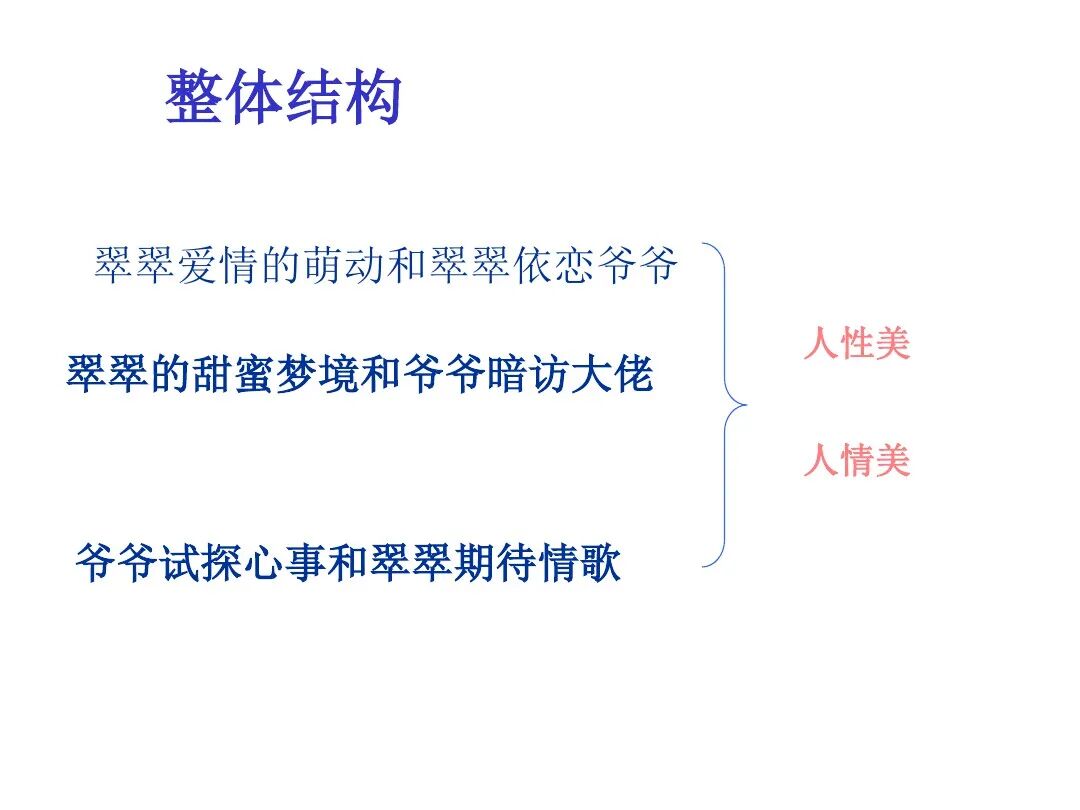 整体结构

翠翠爱情的萌动和翠翠依恋爷爷

翠翠的甜蜜梦境和爷爷暗访大佬

爷爷试探心事和翠翠期待情歌

人性美

人情美